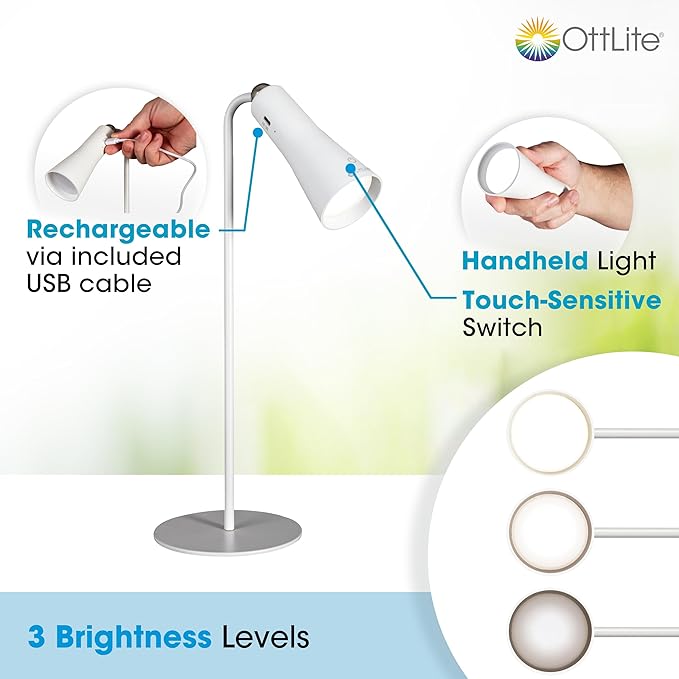 OttLite®

Rechargeable via included USB cable

Handheld Light

Touch-Sensitive Switch

3 Brightness Levels